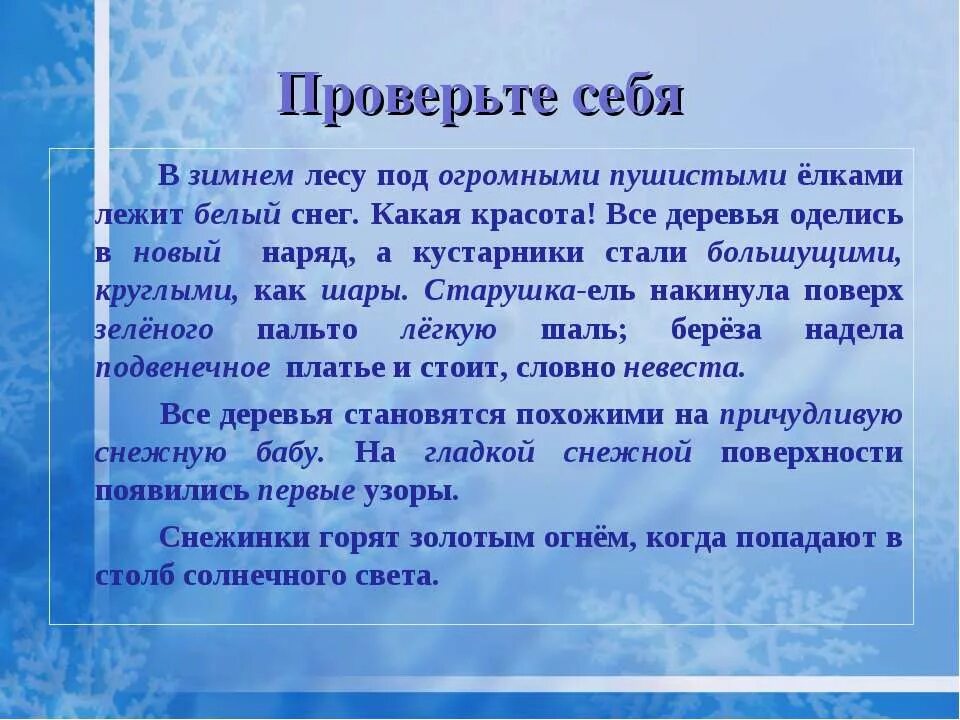 Проверьте себя

В зимнем лесу под огромными пушистыми ёлками лежит белый снег. Какая красота! Все деревья оделись в новый наряд, а кустарники стали большущими, круглыми, как шары. Старушка-ель накинула поверх зелёного пальто лёгкую шаль; берёза надела подвенечное платье и стоит, словно невеста.

Все деревья становятся похожими на причудливую снежную бабу. На гладкой снежной поверхности появились первые узоры.

Снежинки горят золотым огнём, когда попадают в столб солнечного света.